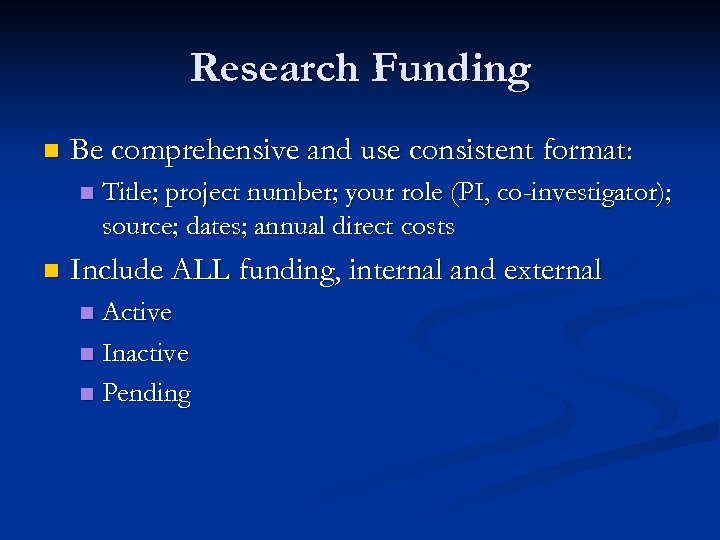 Research Funding

Be comprehensive and use consistent format:

Title; project number; your role (PI, co-investigator); source; dates; annual direct costs

Include ALL funding, internal and external

Active

Inactive

Pending